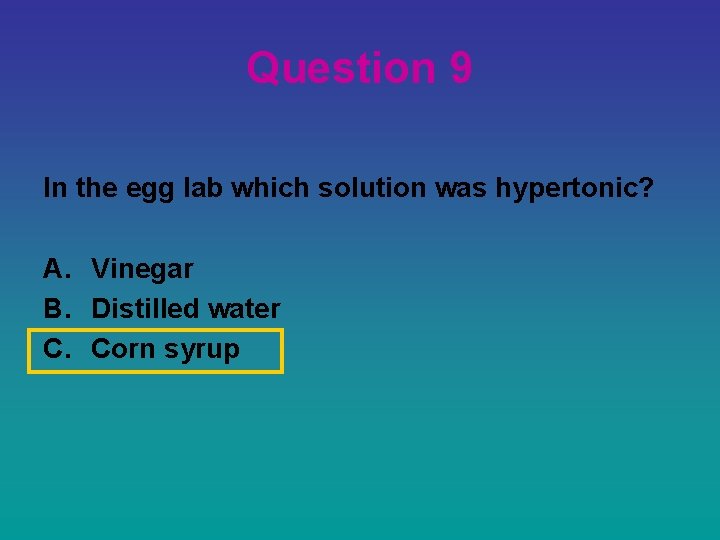 Question 9

In the egg lab which solution was hypertonic?

A. Vinegar
B. Distilled water
C. Corn syrup